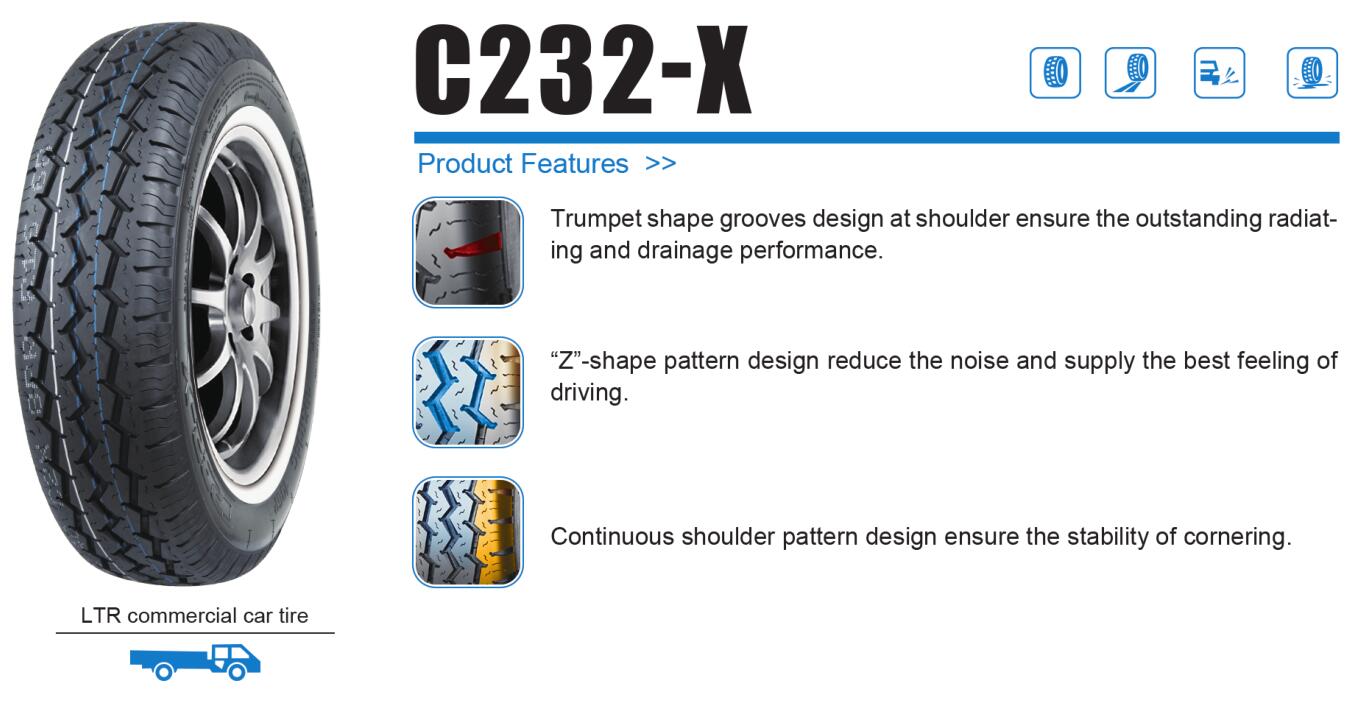 C232-X

Product Features >>

Trumpet shape grooves design at shoulder ensure the outstanding radiating and drainage performance.

“Z”-shape pattern design reduce the noise and supply the best feeling of driving.

Continuous shoulder pattern design ensure the stability of cornering.

LTR commercial car tire